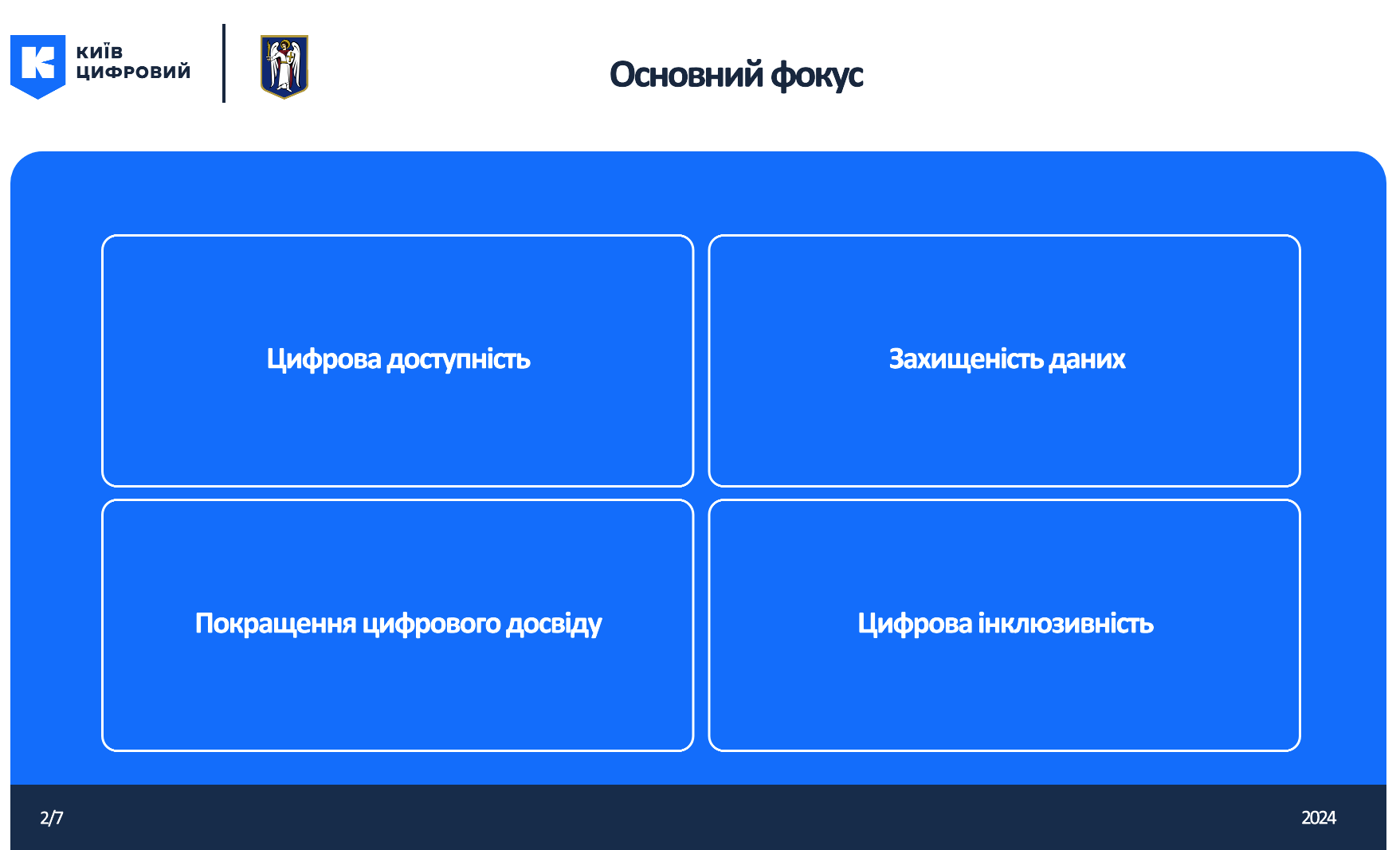 КИЇВ ЦИФРОВИЙ

Основний фокус

Цифрова доступність

Захищеність даних

Покращення цифрового досвіду

Цифрова інклюзивність

2/7

2024